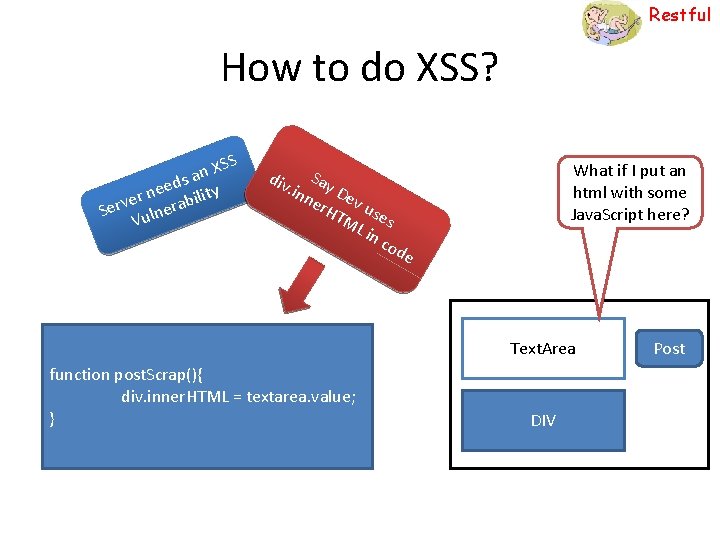 Restful

How to do XSS?

Server needs an XSS Vulnerability

Say Dev uses div.innerHTML in code

What if I put an html with some JavaScript here?

function postScrap(){
div.innerHTML = textarea.value;
}

TextArea

Post

DIV